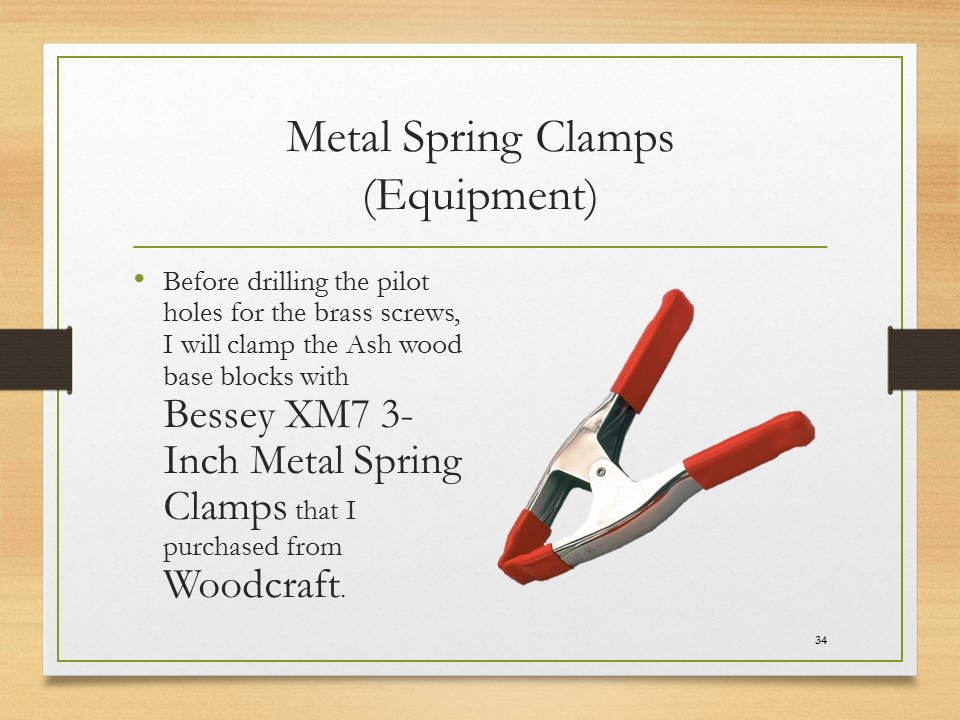 Metal Spring Clamps (Equipment)

• Before drilling the pilot holes for the brass screws, I will clamp the Ash wood base blocks with Bessey XM7 3-Inch Metal Spring Clamps that I purchased from Woodcraft.

34